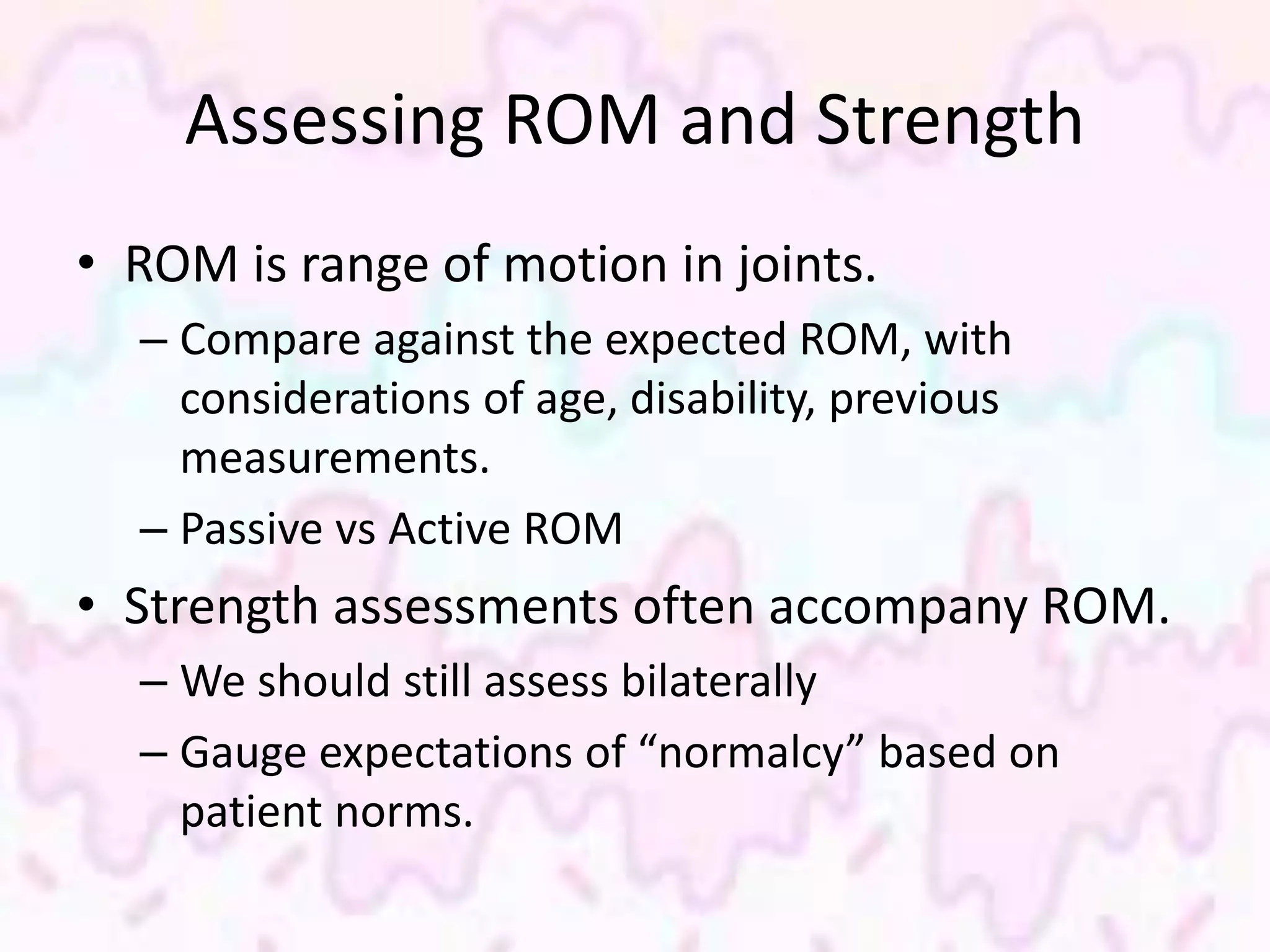 Assessing ROM and Strength

• ROM is range of motion in joints.
  – Compare against the expected ROM, with considerations of age, disability, previous measurements.
  – Passive vs Active ROM
• Strength assessments often accompany ROM.
  – We should still assess bilaterally
  – Gauge expectations of “normalcy” based on patient norms.